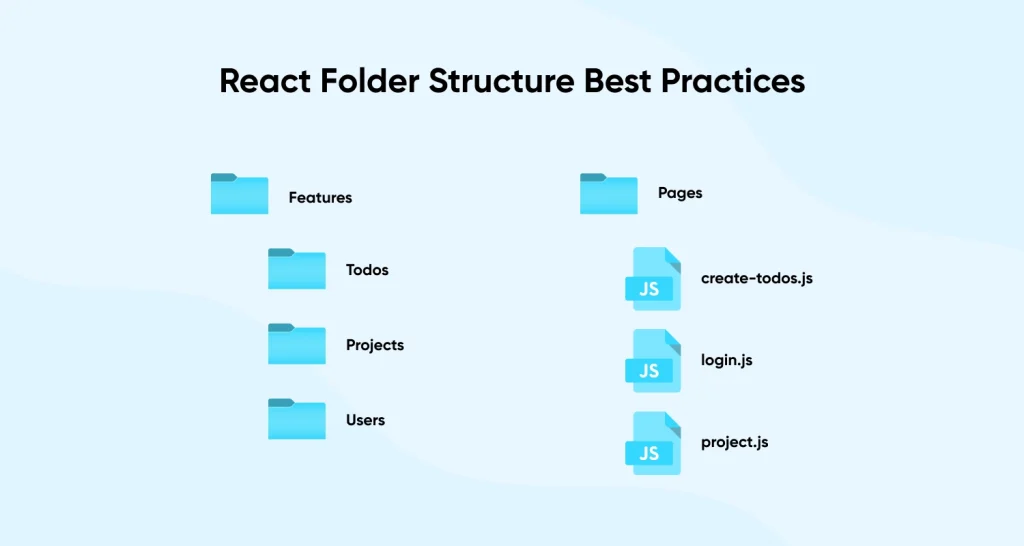 React Folder Structure Best Practices

Features

Todos

Projects

Users

Pages

JS create-todos.js

JS login.js

JS project.js